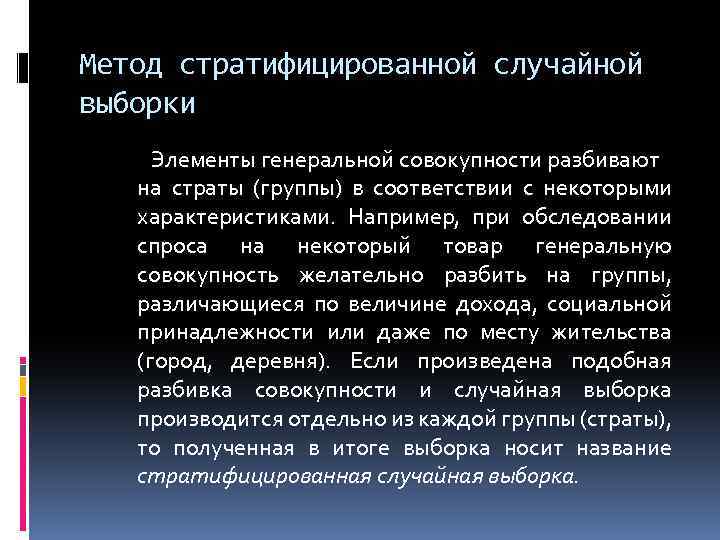 Метод стратифицированной случайной выборки

Элементы генеральной совокупности разбивают на страты (группы) в соответствии с некоторыми характеристиками. Например, при обследовании спроса на некоторый товар генеральную совокупность желательно разбить на группы, различающиеся по величине дохода, социальной принадлежности или даже по месту жительства (город, деревня). Если произведена подобная разбивка совокупности и случайная выборка производится отдельно из каждой группы (страты), то полученная в итоге выборка носит название стратифицированная случайная выборка.